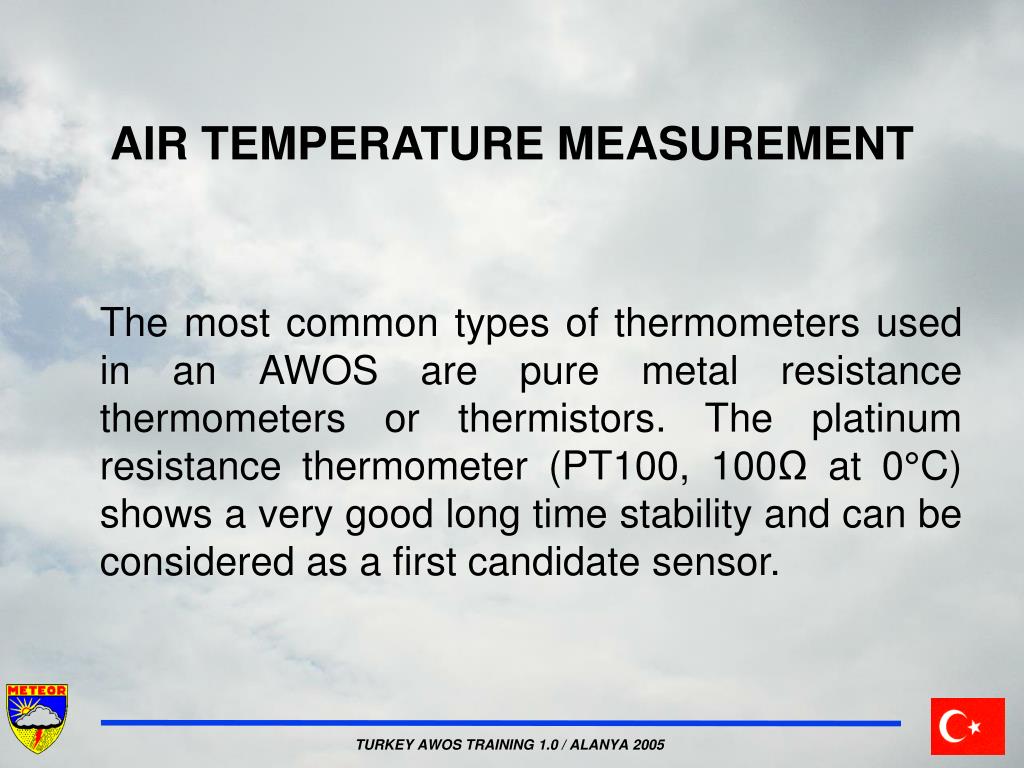 AIR TEMPERATURE MEASUREMENT

The most common types of thermometers used in an AWOS are pure metal resistance thermometers or thermistors. The platinum resistance thermometer (PT100, 100Ω at 0°C) shows a very good long time stability and can be considered as a first candidate sensor.

METEOR

TURKEY AWOS TRAINING 1.0 / ALANYA 2005